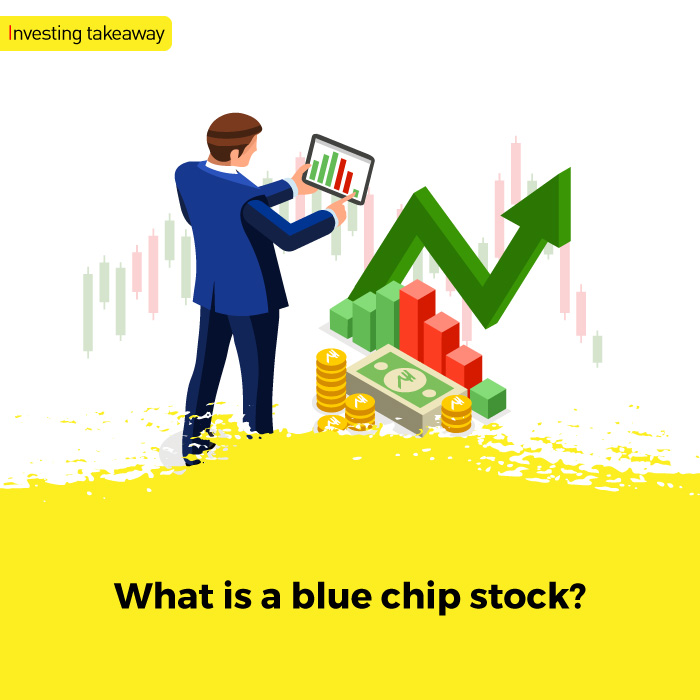 Investing takeaway

What is a blue chip stock?